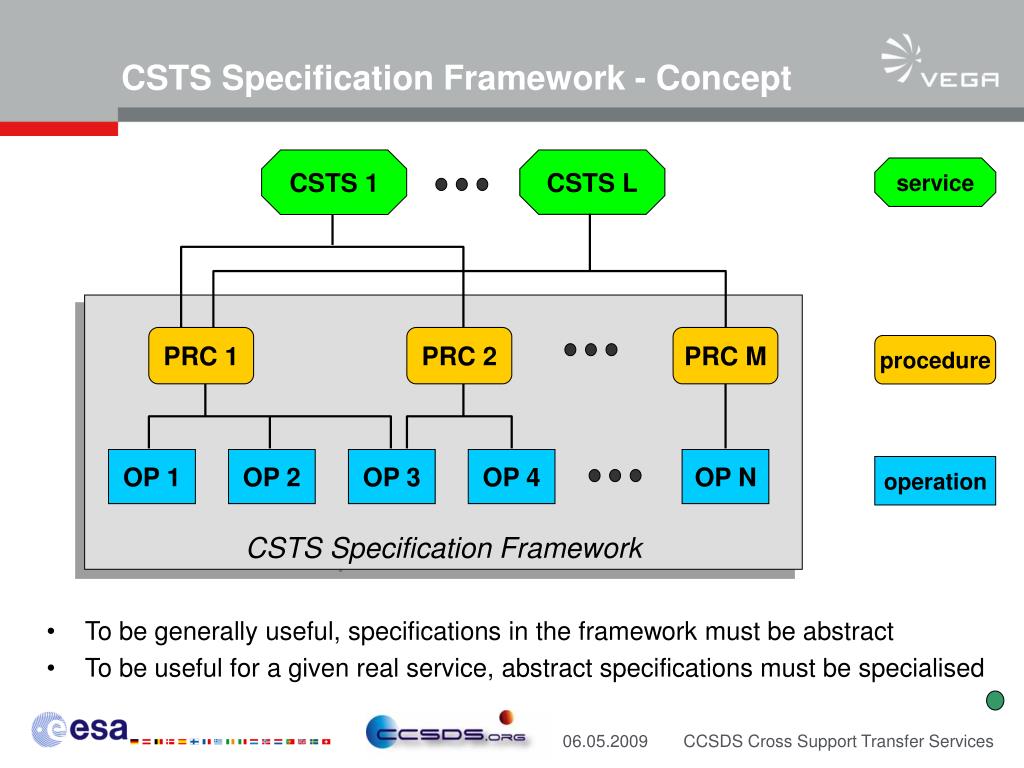 CSTS Specification Framework - Concept

VEGA

CSTS 1

CSTS L

service

PRC 1

PRC 2

PRC M

procedure

OP 1

OP 2

OP 3

OP 4

OP N

operation

CSTS Specification Framework

• To be generally useful, specifications in the framework must be abstract
• To be useful for a given real service, abstract specifications must be specialised

esa

CCSDS.ORG

06.05.2009

CCSDS Cross Support Transfer Services